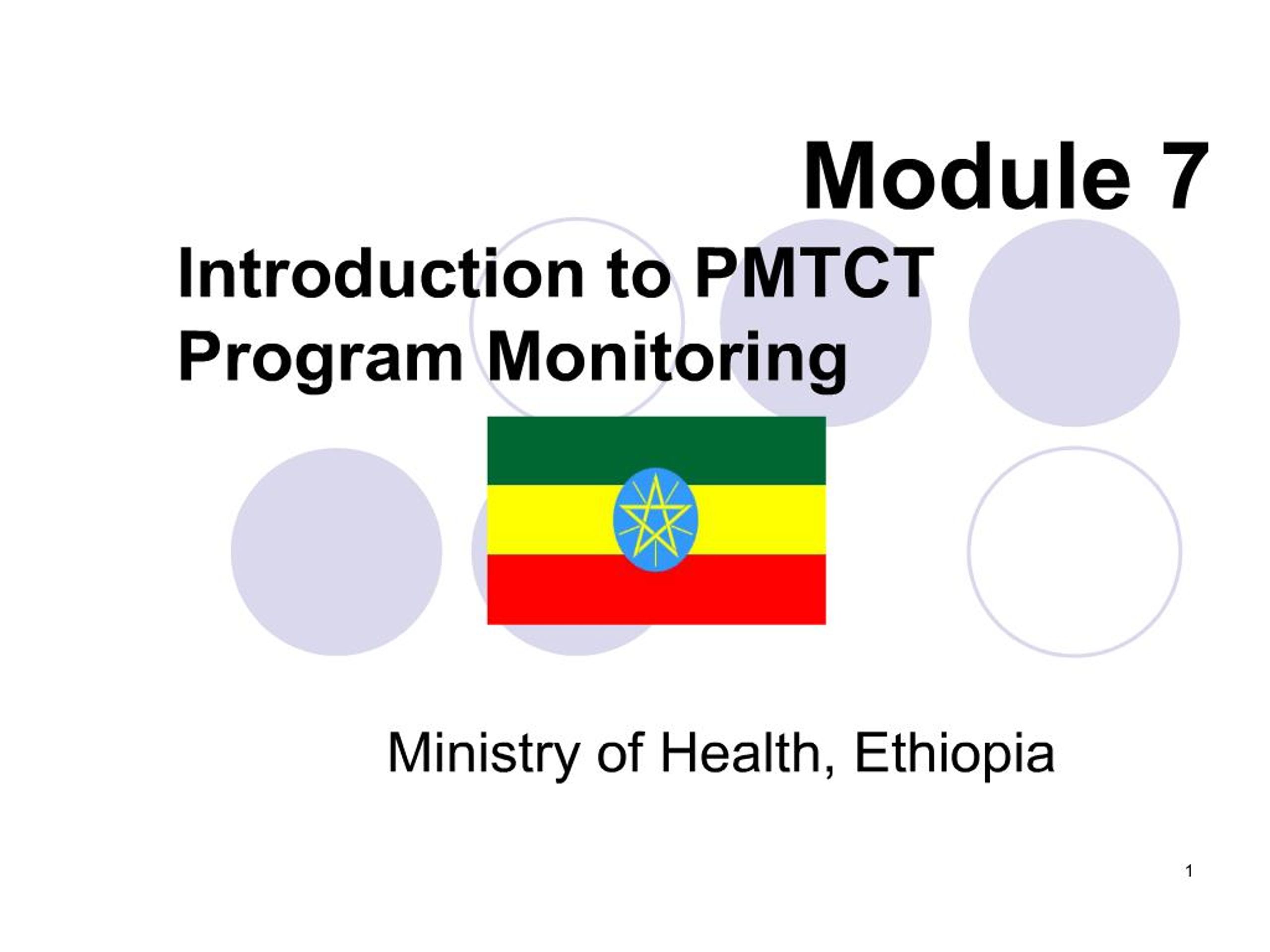 Module 7

Introduction to PMTCT Program Monitoring

Ministry of Health, Ethiopia

1